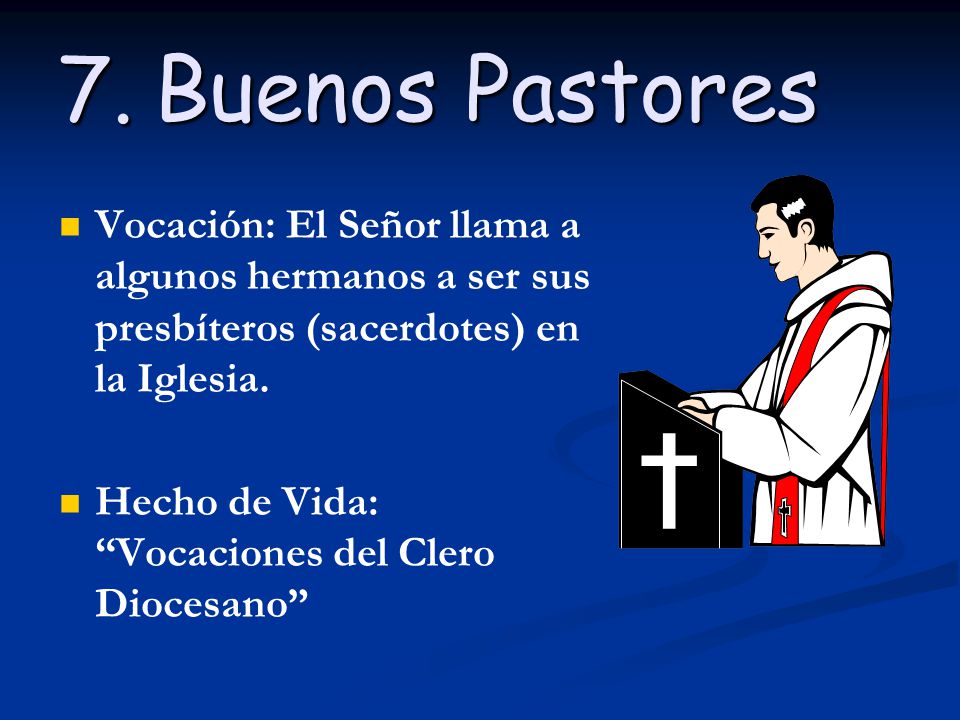 7. Buenos Pastores

Vocación: El Señor llama a algunos hermanos a ser sus presbíteros (sacerdotes) en la Iglesia.

Hecho de Vida: “Vocaciones del Clero Diocesano”